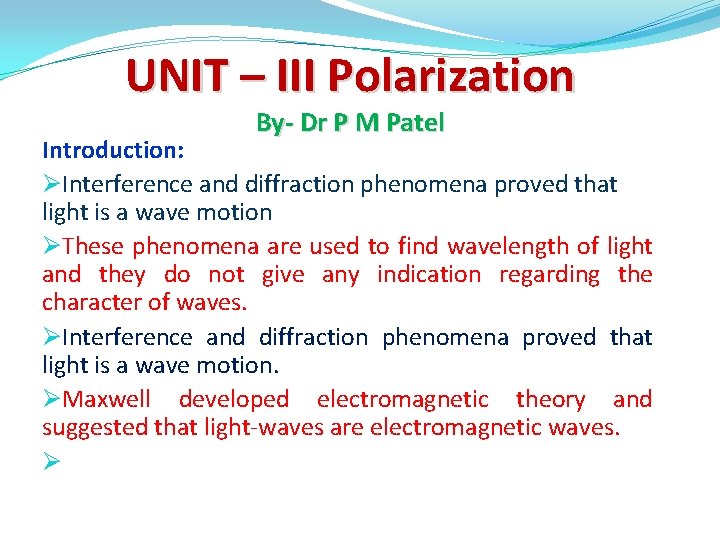 UNIT – III Polarization

By- Dr P M Patel

Introduction:

➢Interference and diffraction phenomena proved that light is a wave motion

➢These phenomena are used to find wavelength of light and they do not give any indication regarding the character of waves.

➢Interference and diffraction phenomena proved that light is a wave motion.

➢Maxwell developed electromagnetic theory and suggested that light-waves are electromagnetic waves.

➢